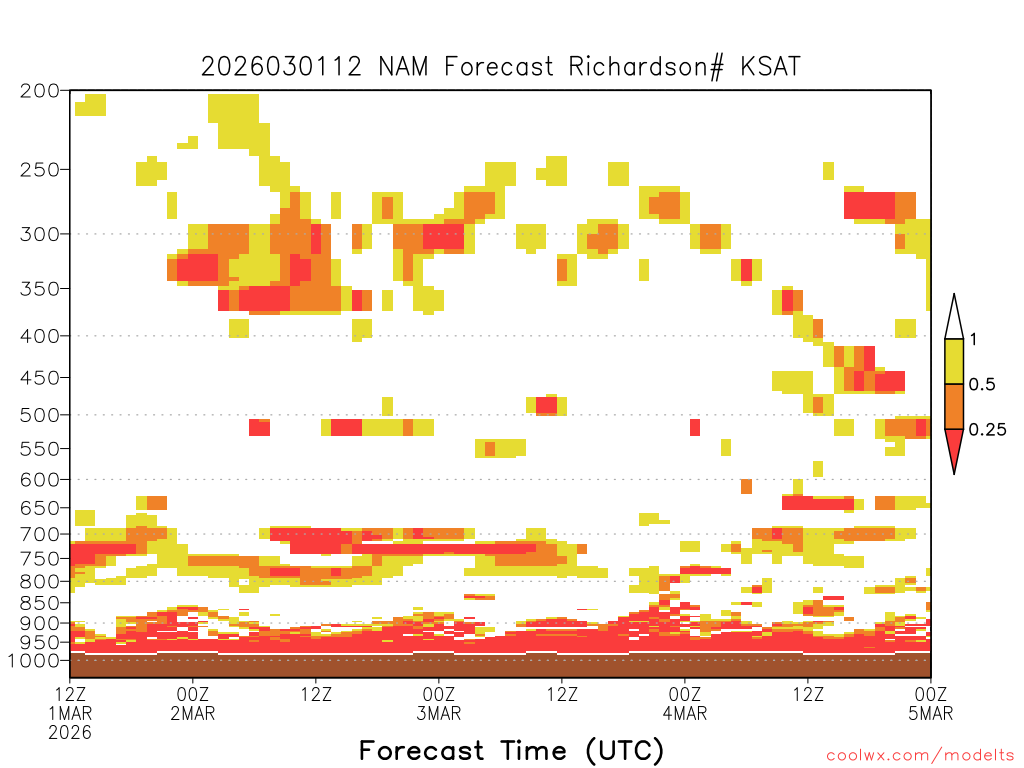 2026030112 NAM Forecast Richardson# KSAT

200
250
300
350
400
450
500
550
600
650
700
750
800
850
900
950
1000

1
0.5
0.25

12Z 1MAR 2026
00Z 2MAR
12Z
00Z 3MAR
12Z
00Z 4MAR
12Z
00Z 5MAR

Forecast Time (UTC)

coolwx.com/modelts